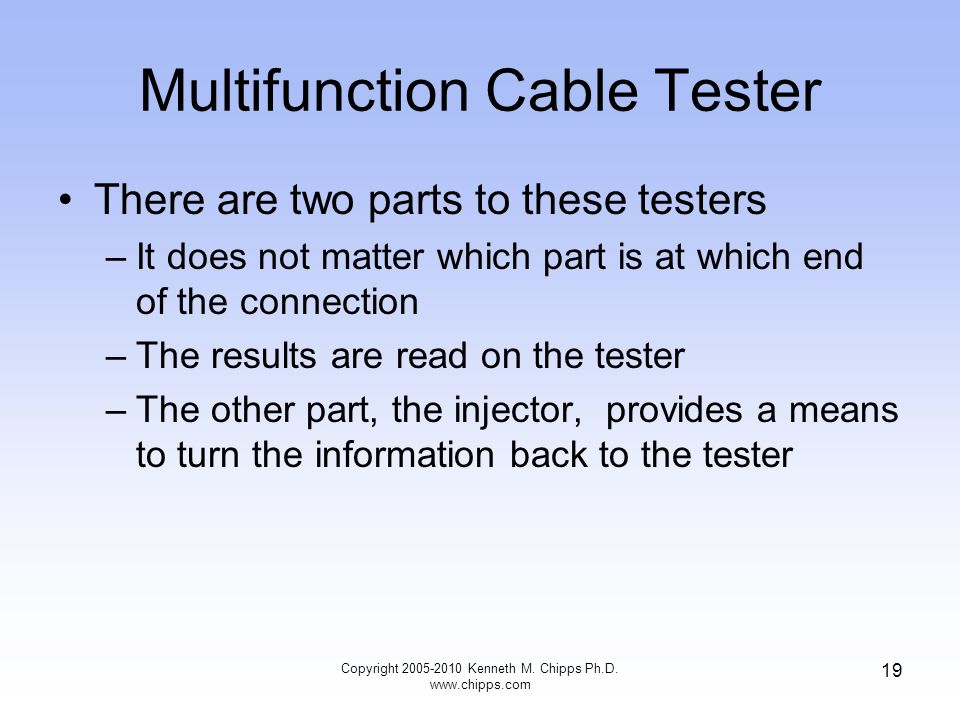 Multifunction Cable Tester

• There are two parts to these testers
– It does not matter which part is at which end of the connection
– The results are read on the tester
– The other part, the injector,  provides a means to turn the information back to the tester

Copyright 2005-2010 Kenneth M. Chipps Ph.D. www.chipps.com

19